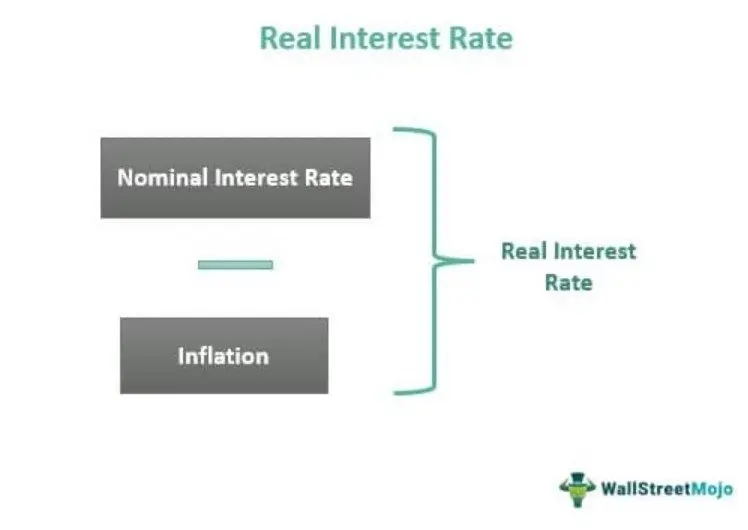 Real Interest Rate

Nominal Interest Rate

—

Inflation

Real Interest Rate

WallStreetMojo